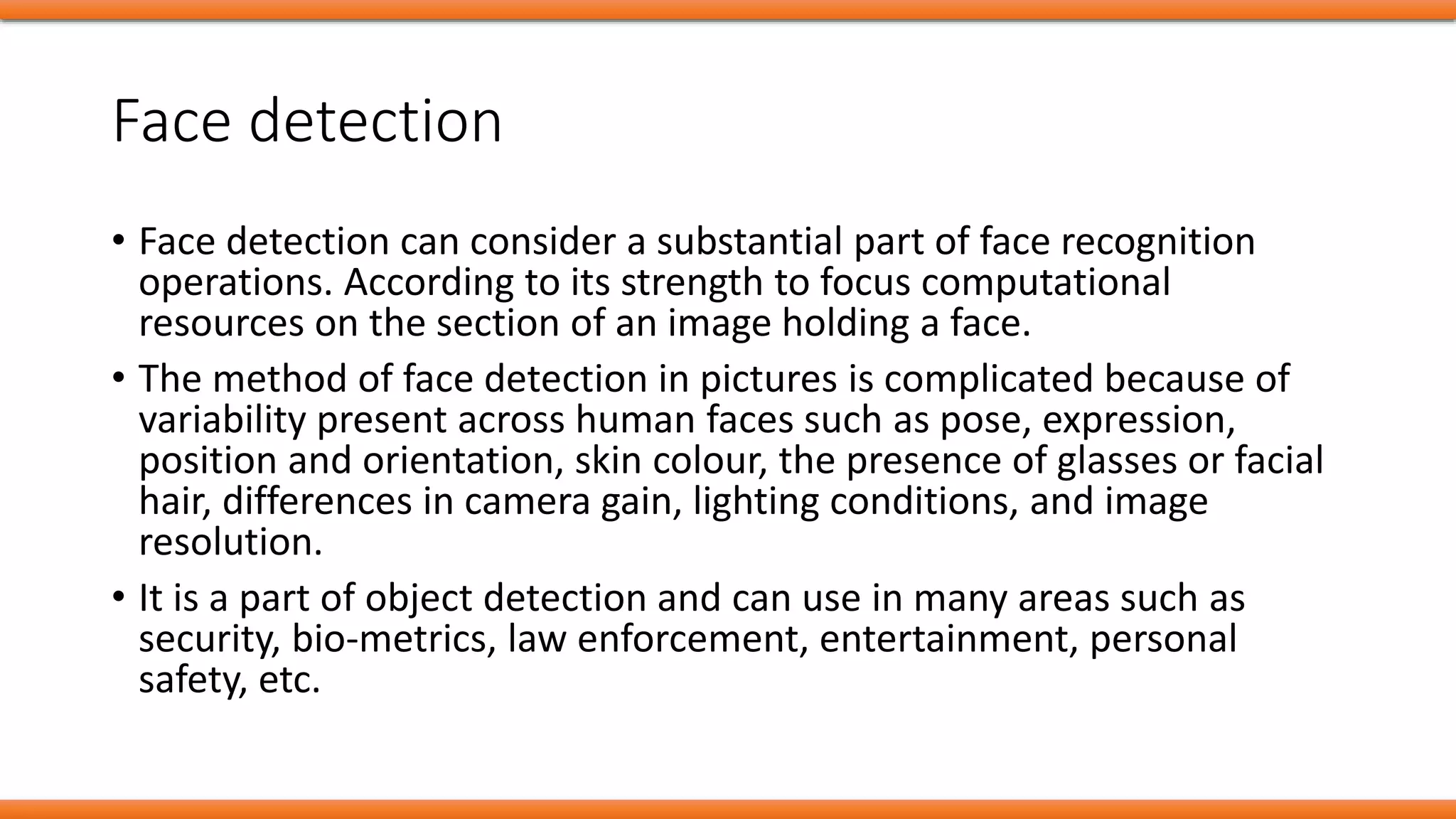 Face detection

• Face detection can consider a substantial part of face recognition operations. According to its strength to focus computational resources on the section of an image holding a face.

• The method of face detection in pictures is complicated because of variability present across human faces such as pose, expression, position and orientation, skin colour, the presence of glasses or facial hair, differences in camera gain, lighting conditions, and image resolution.

• It is a part of object detection and can use in many areas such as security, bio-metrics, law enforcement, entertainment, personal safety, etc.